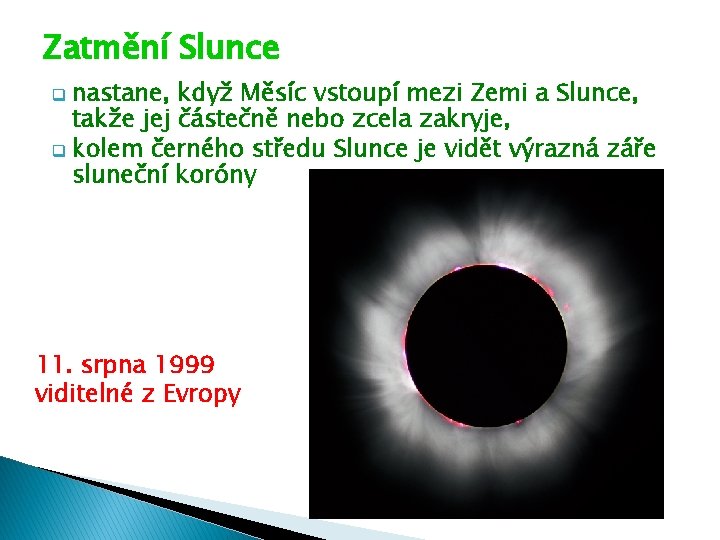 Zatmění Slunce

nastane, když Měsíc vstoupí mezi Zemi a Slunce, takže jej částečně nebo zcela zakryje,

kolem černého středu Slunce je vidět výrazná záře sluneční koróny

11. srpna 1999 viditelné z Evropy